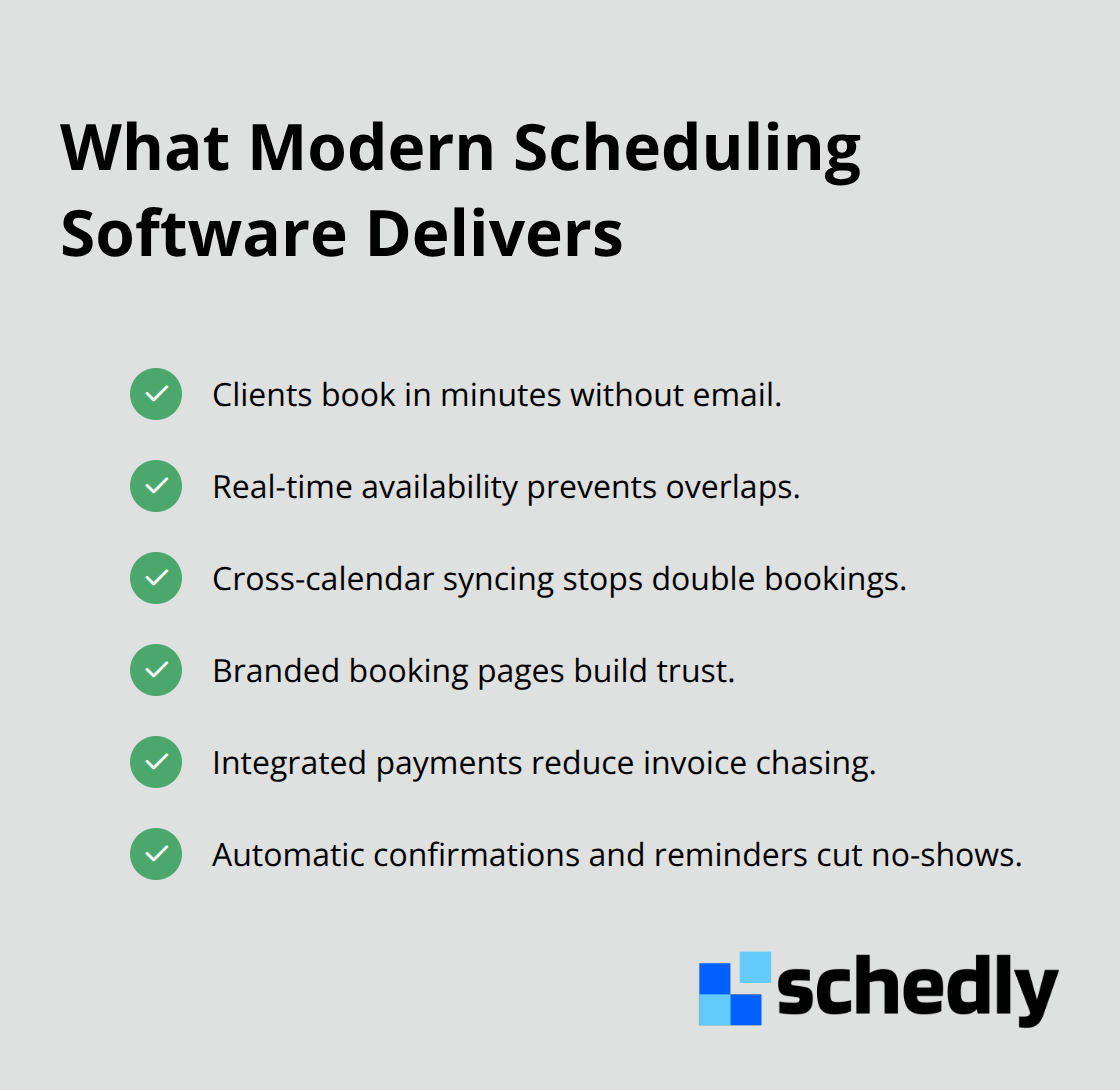 What Modern Scheduling Software Delivers

Clients book in minutes without email.

Real-time availability prevents overlaps.

Cross-calendar syncing stops double bookings.

Branded booking pages build trust.

Integrated payments reduce invoice chasing.

Automatic confirmations and reminders cut no-shows.

schedly